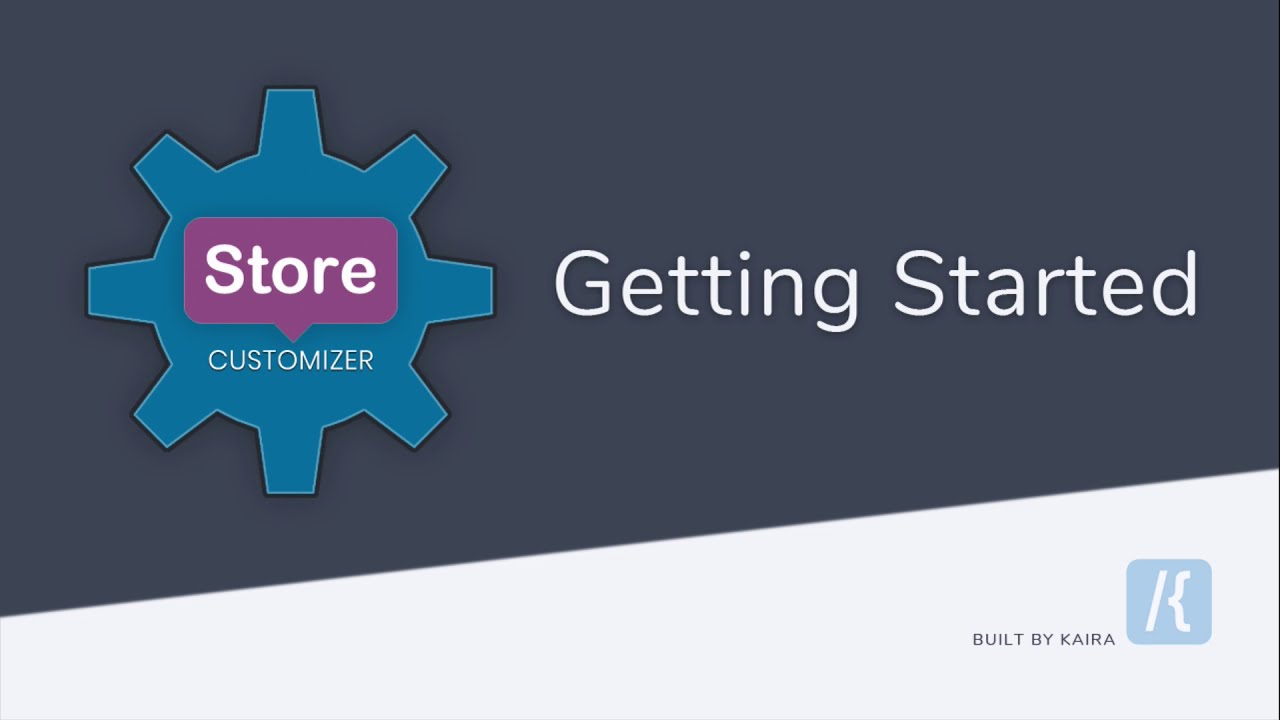 Store
CUSTOMIZER

Getting Started

BUILT BY KAIRA